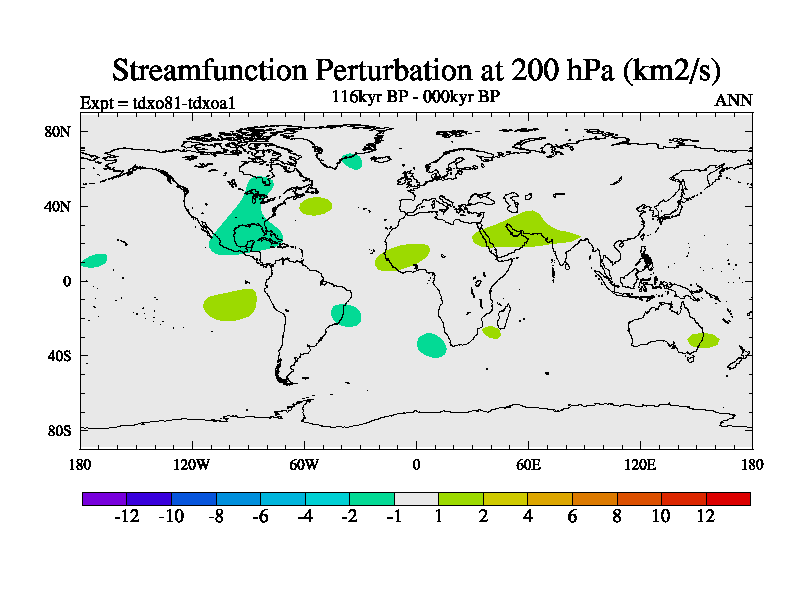 Streamfunction Perturbation at 200 hPa (km2/s)

Expt = tdxo81-tdxoa1

116kyr BP - 000kyr BP

ANN

80N
40N
0
40S
80S

180
120W
60W
0
60E
120E
180

-12
-10
-8
-6
-4
-2
-1
1
2
4
6
8
10
12